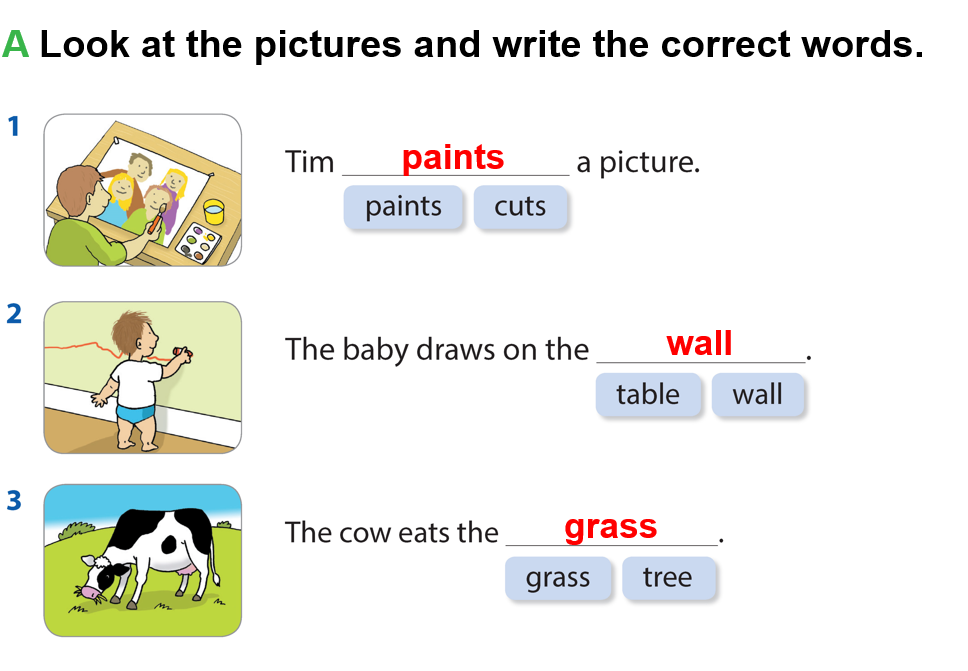 A Look at the pictures and write the correct words.

1

Tim paints a picture.

paints cuts

2

The baby draws on the wall.

table wall

3

The cow eats the grass.

grass tree